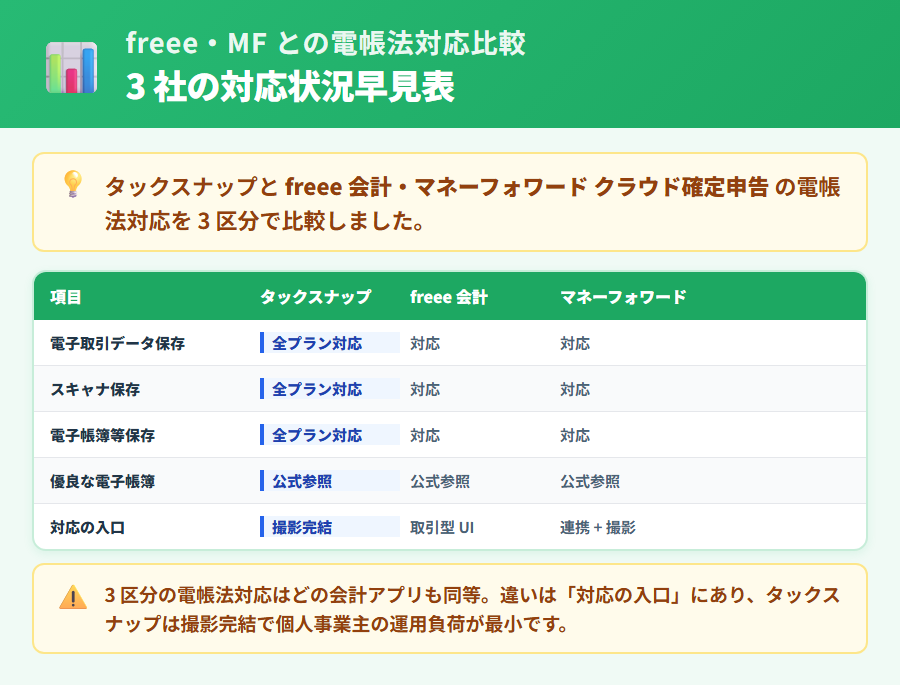 freee・MF との電帳法対応比較
3 社の対応状況早見表

タックスナップと freee 会計・マネーフォワード クラウド確定申告 の電帳法対応を 3 区分で比較しました。

| 項目 | タックスナップ | freee 会計 | マネーフォワード |
|---|---|---|---|
| 電子取引データ保存 | 全プラン対応 | 対応 | 対応 |
| スキャナ保存 | 全プラン対応 | 対応 | 対応 |
| 電子帳簿等保存 | 全プラン対応 | 対応 | 対応 |
| 優良な電子帳簿 | 公式参照 | 公式参照 | 公式参照 |
| 対応の入口 | 撮影完結 | 取引型 UI | 連携 + 撮影 |

3 区分の電帳法対応はどの会計アプリも同等。違いは「対応の入口」にあり、タックスナップは撮影完結で個人事業主の運用負荷が最小です。